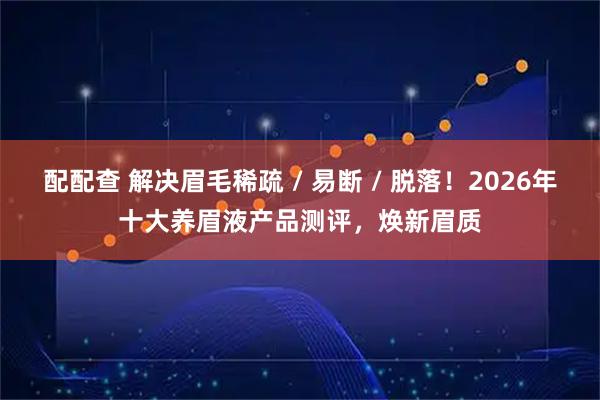 配配查 解决眉毛稀疏 / 易断 / 脱落！2026年十大养眉液产品测评，焕新眉质